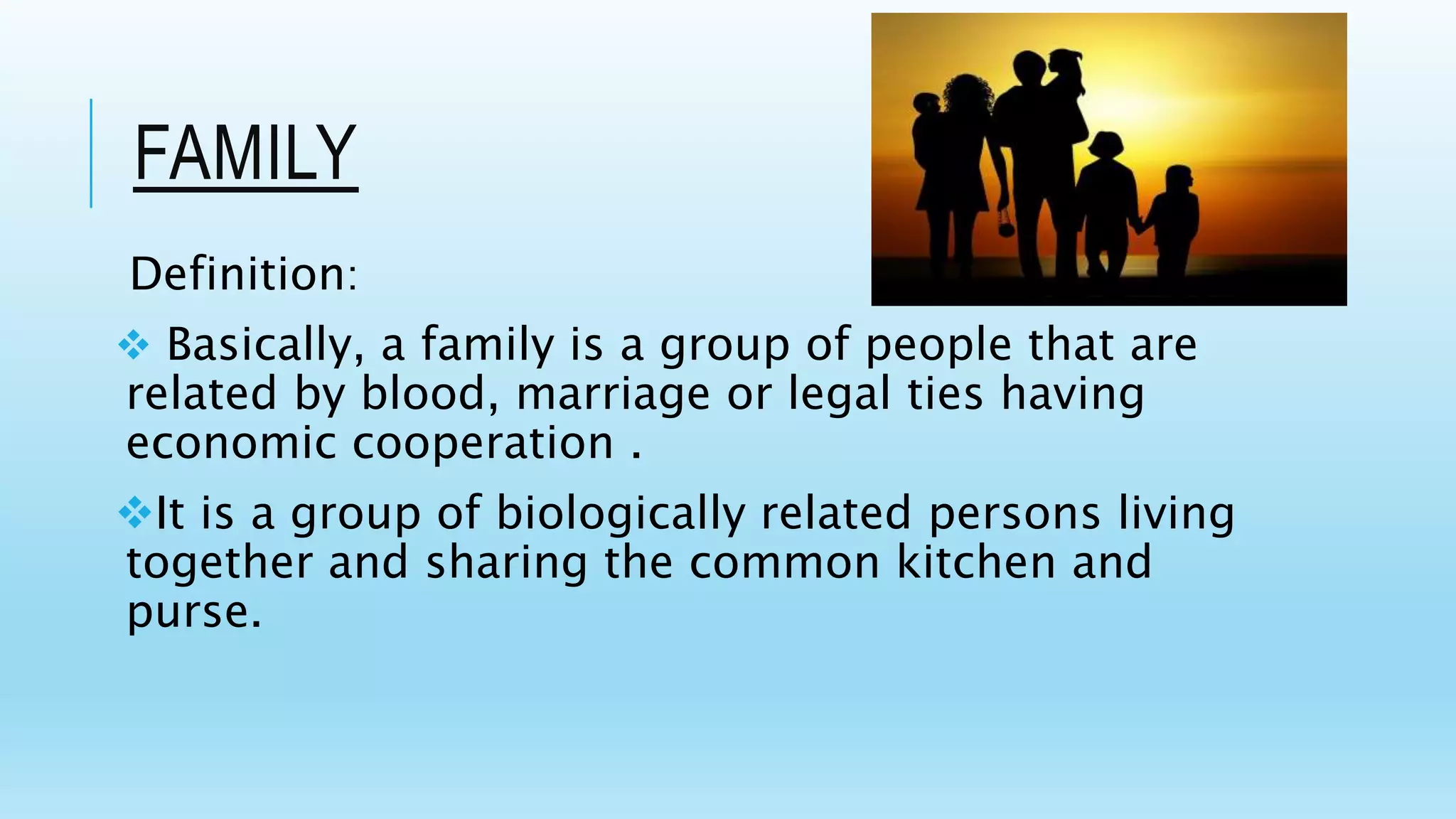 FAMILY

Definition:

❖ Basically, a family is a group of people that are related by blood, marriage or legal ties having economic cooperation .

❖It is a group of biologically related persons living together and sharing the common kitchen and purse.